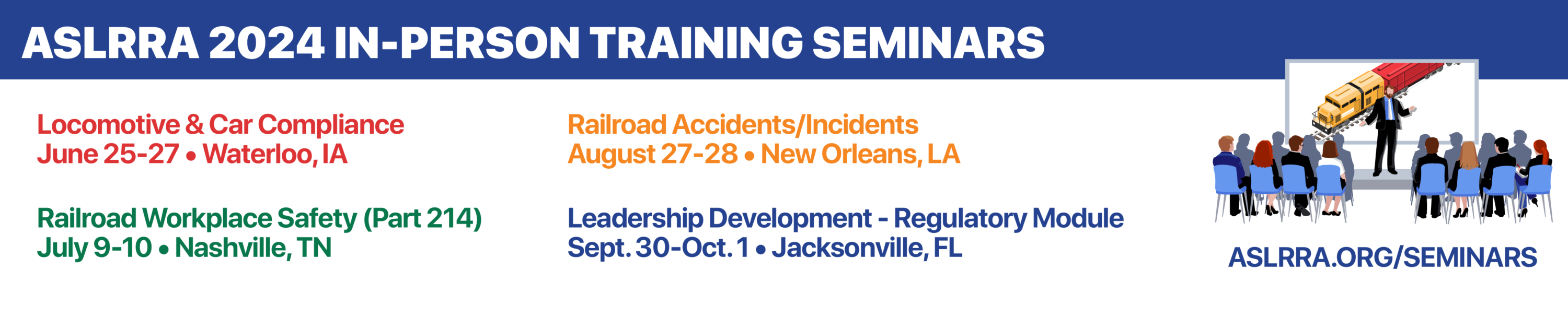 ASLRRA 2024 IN-PERSON TRAINING SEMINARS

Locomotive & Car Compliance
June 25-27 • Waterloo, IA

Railroad Workplace Safety (Part 214)
July 9-10 • Nashville, TN

Railroad Accidents/Incidents
August 27-28 • New Orleans, LA

Leadership Development - Regulatory Module
Sept. 30-Oct. 1 • Jacksonville, FL

ASLRRA.ORG/SEMINARS